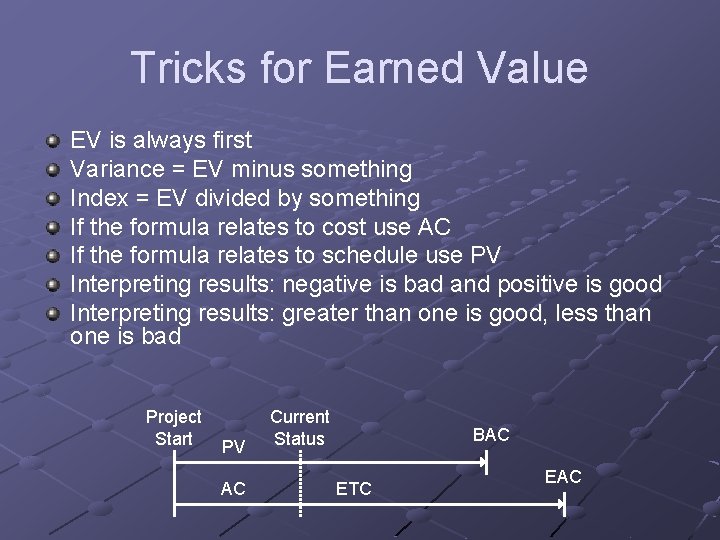 Tricks for Earned Value

EV is always first
Variance = EV minus something
Index = EV divided by something
If the formula relates to cost use AC
If the formula relates to schedule use PV
Interpreting results: negative is bad and positive is good
Interpreting results: greater than one is good, less than one is bad

Project Start
PV
Current Status
BAC
AC
ETC
EAC